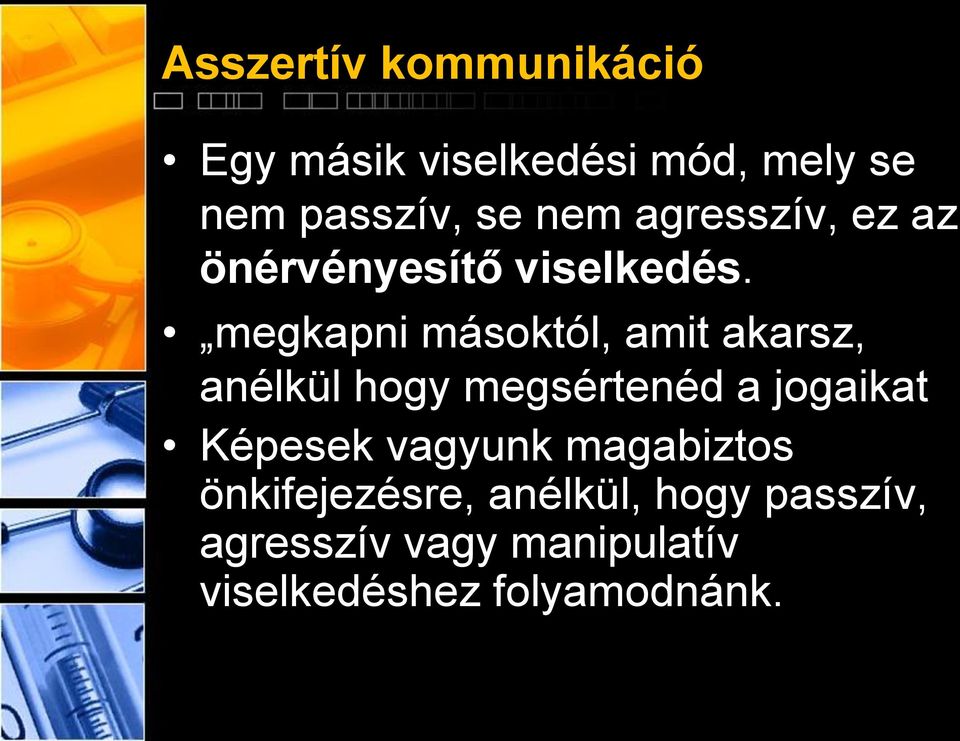 Asszertív kommunikáció

• Egy másik viselkedési mód, mely se nem passzív, se nem agresszív, ez az **önérvényesítő viselkedés**.

• „megkapni másoktól, amit akarsz, anélkül hogy megsértenéd a jogaikat

• Képesek vagyunk magabiztos önkifejezésre, anélkül, hogy passzív, agresszív vagy manipulatív viselkedéshez folyamodnánk.